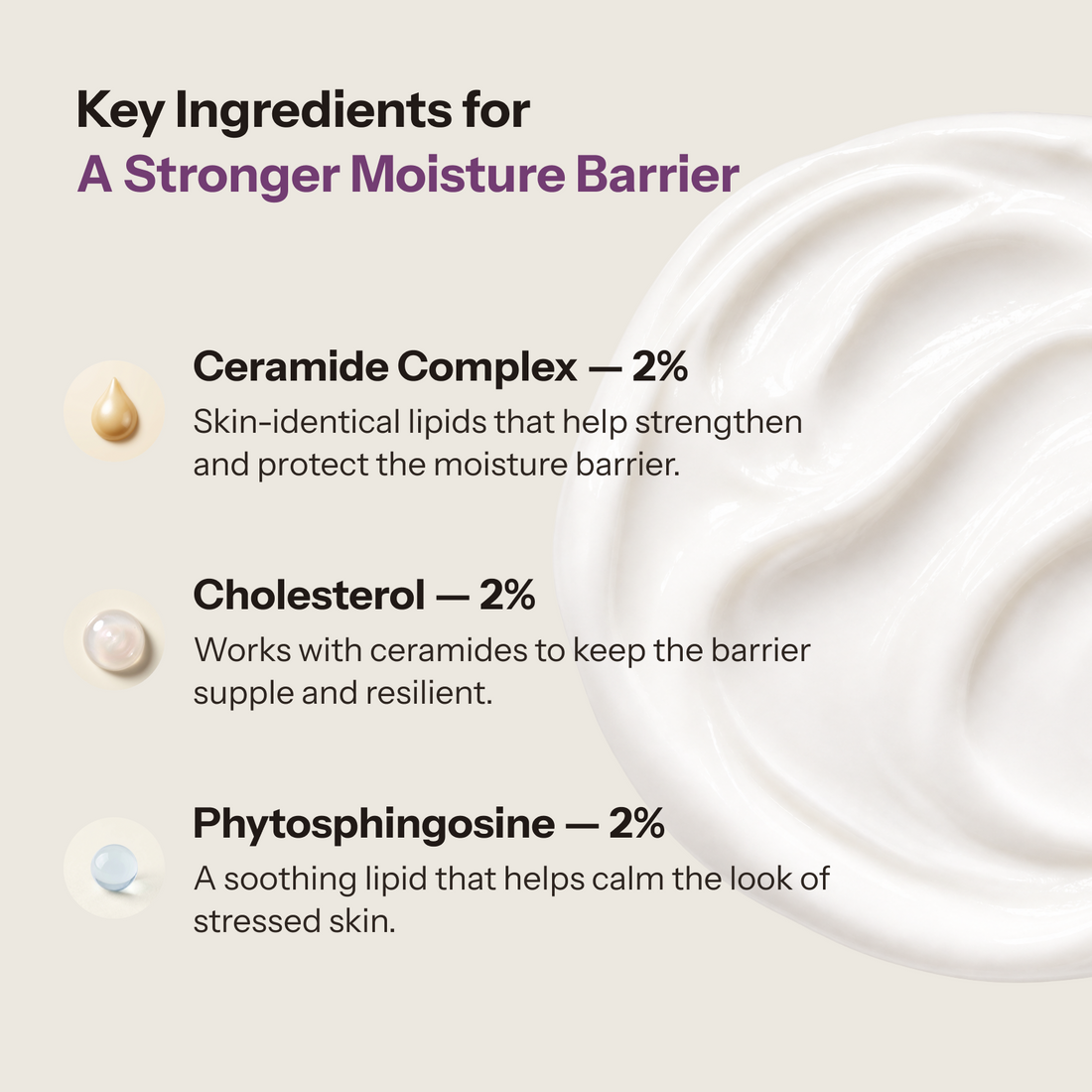 Key Ingredients for
A Stronger Moisture Barrier

Ceramide Complex — 2%
Skin-identical lipids that help strengthen and protect the moisture barrier.

Cholesterol — 2%
Works with ceramides to keep the barrier supple and resilient.

Phytosphingosine — 2%
A soothing lipid that helps calm the look of stressed skin.